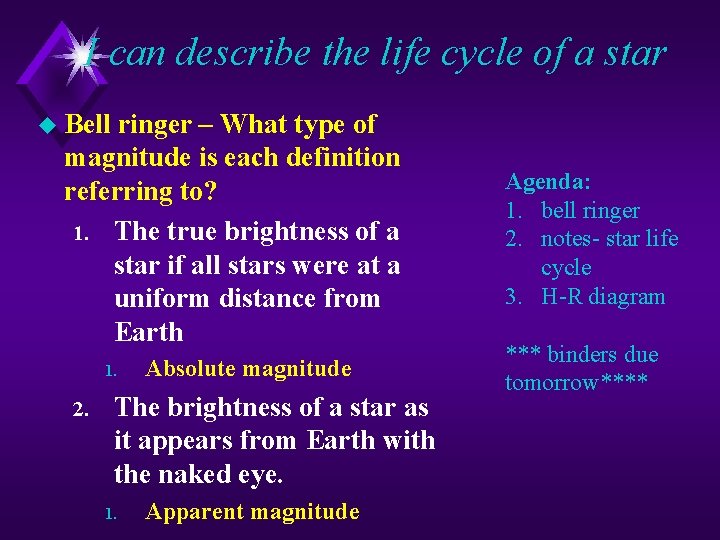 I can describe the life cycle of a star

Bell ringer – What type of magnitude is each definition referring to?

1. The true brightness of a star if all stars were at a uniform distance from Earth
   1. Absolute magnitude
2. The brightness of a star as it appears from Earth with the naked eye.
   1. Apparent magnitude

Agenda:
1. bell ringer
2. notes- star life cycle
3. H-R diagram

*** binders due tomorrow****